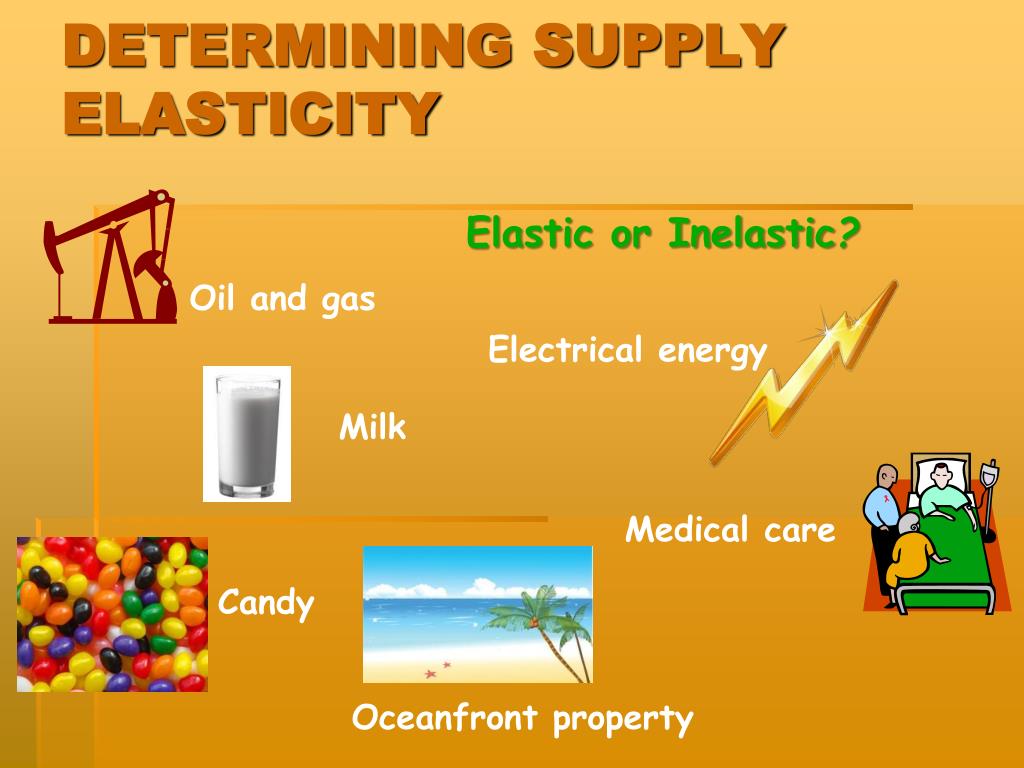 DETERMINING SUPPLY ELASTICITY

Elastic or Inelastic?

Oil and gas

Electrical energy

Milk

Medical care

Candy

Oceanfront property